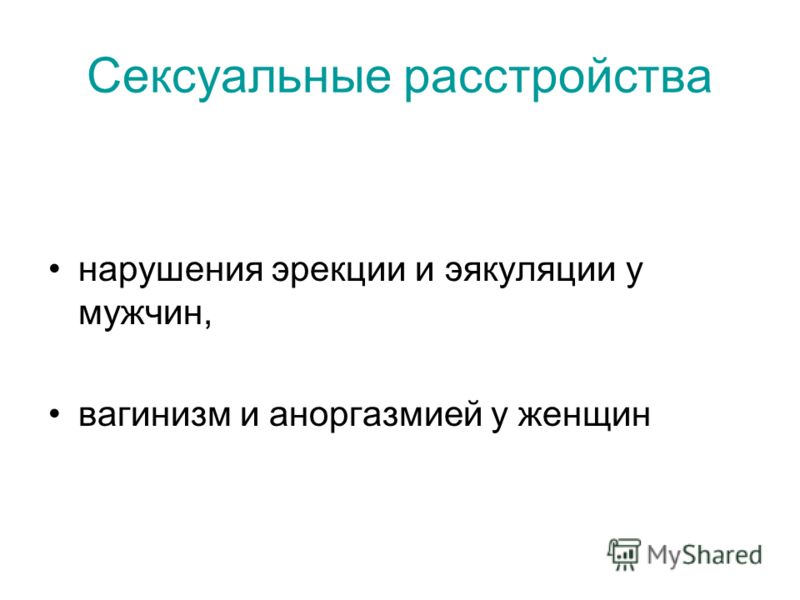 Сексуальные расстройства

• нарушения эрекции и эякуляции у мужчин,

• вагинизм и аноргазмией у женщин

MyShared